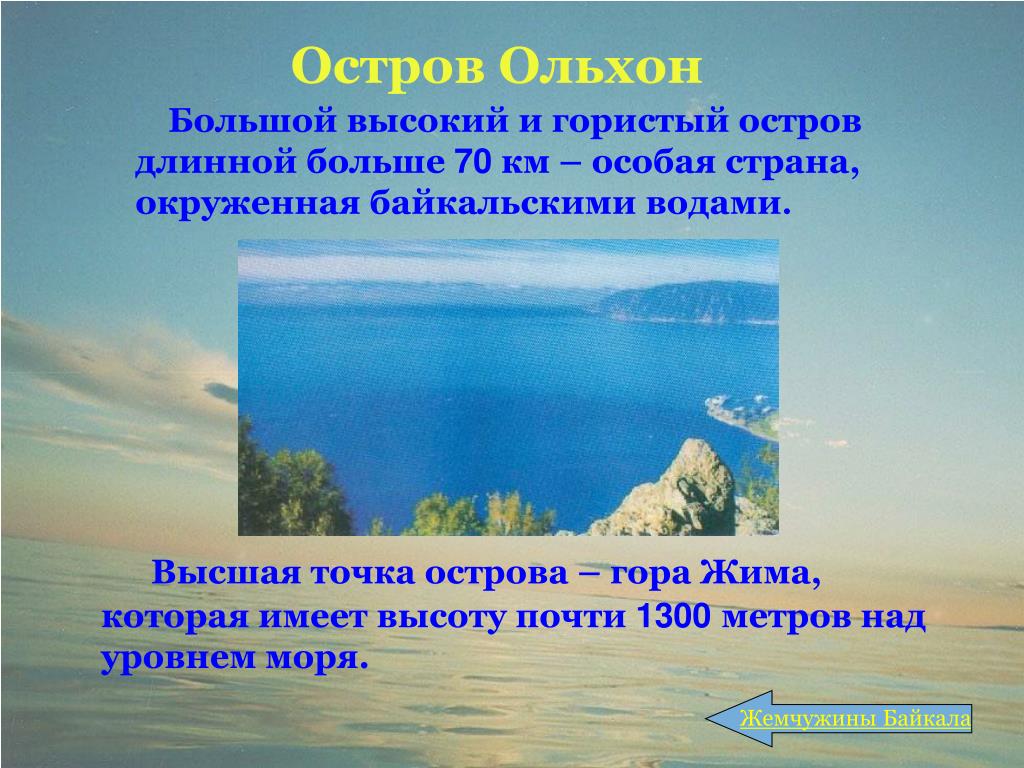 Остров Ольхон

Большой высокий и гористый остров длинной больше 70 км – особая страна, окруженная байкальскими водами.

Высшая точка острова – гора Жима, которая имеет высоту почти 1300 метров над уровнем моря.

Жемчужины Байкала